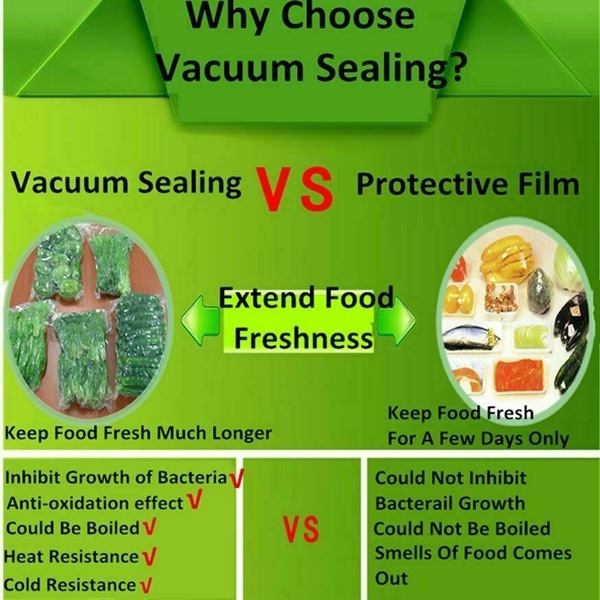 Why Choose Vacuum Sealing?

Vacuum Sealing VS Protective Film

Extend Food Freshness

Keep Food Fresh Much Longer

Keep Food Fresh For A Few Days Only

Inhibit Growth of Bacteria √
Anti-oxidation effect √
Could Be Boiled √
Heat Resistance √
Cold Resistance √

VS

Could Not Inhibit Bacterail Growth
Could Not Be Boiled
Smells Of Food Comes Out